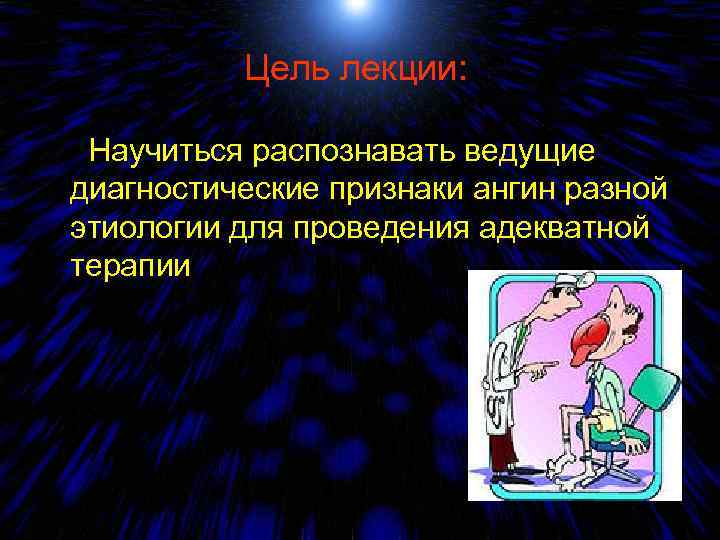 Цель лекции:

Научиться распознавать ведущие диагностические признаки ангин разной этиологии для проведения адекватной терапии